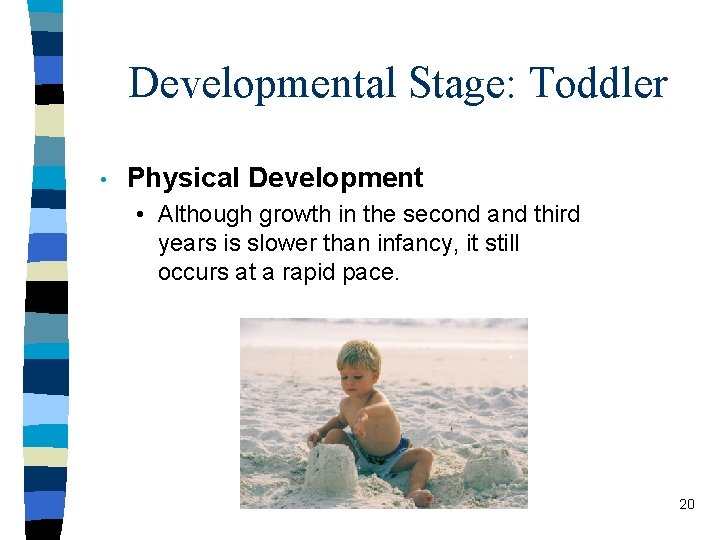 Developmental Stage: Toddler

• Physical Development
  • Although growth in the second and third years is slower than infancy, it still occurs at a rapid pace.

20